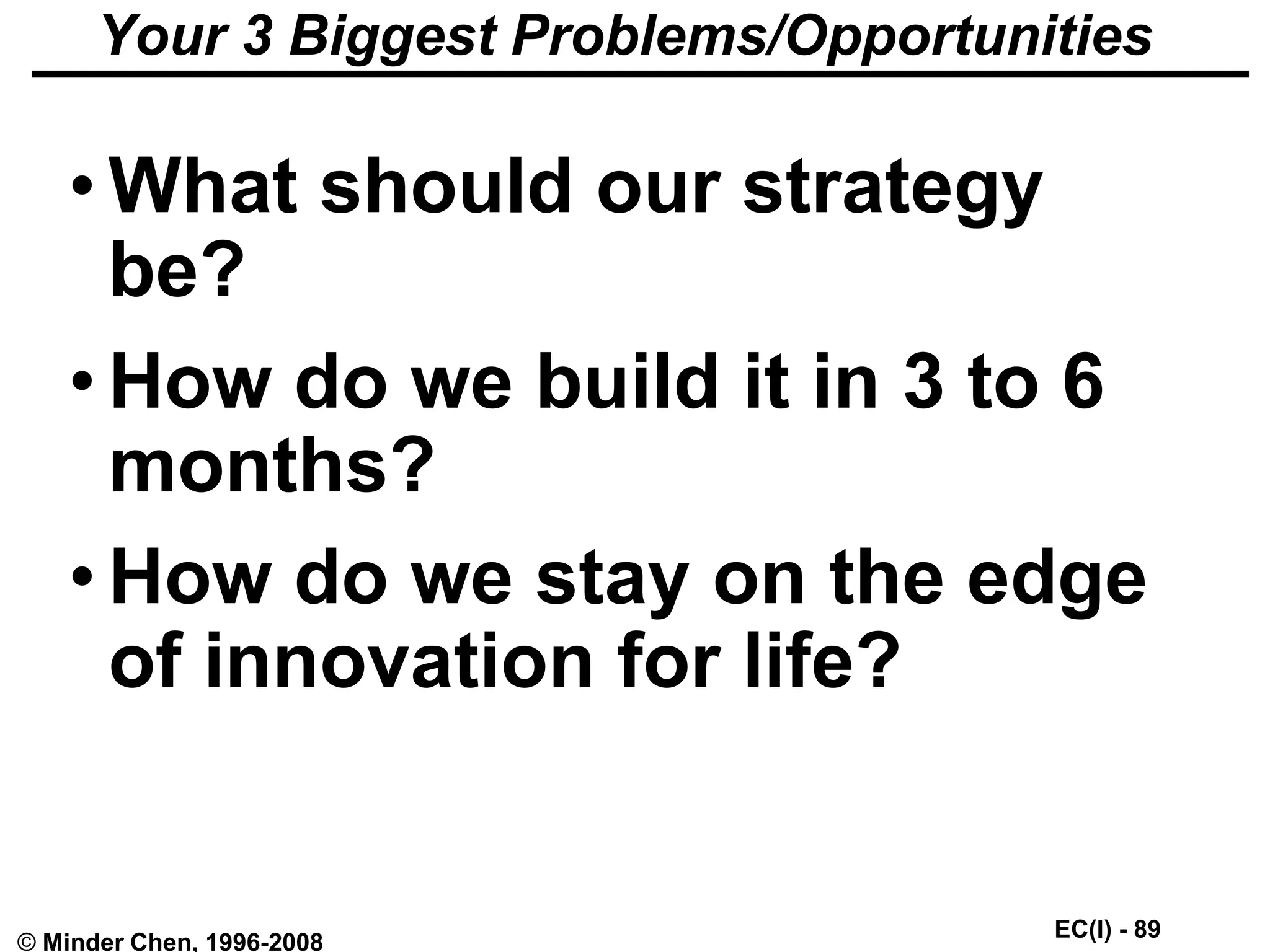 Your 3 Biggest Problems/Opportunities

• What should our strategy be?

• How do we build it in 3 to 6 months?

• How do we stay on the edge of innovation for life?

© Minder Chen, 1996-2008

EC(I) - 89